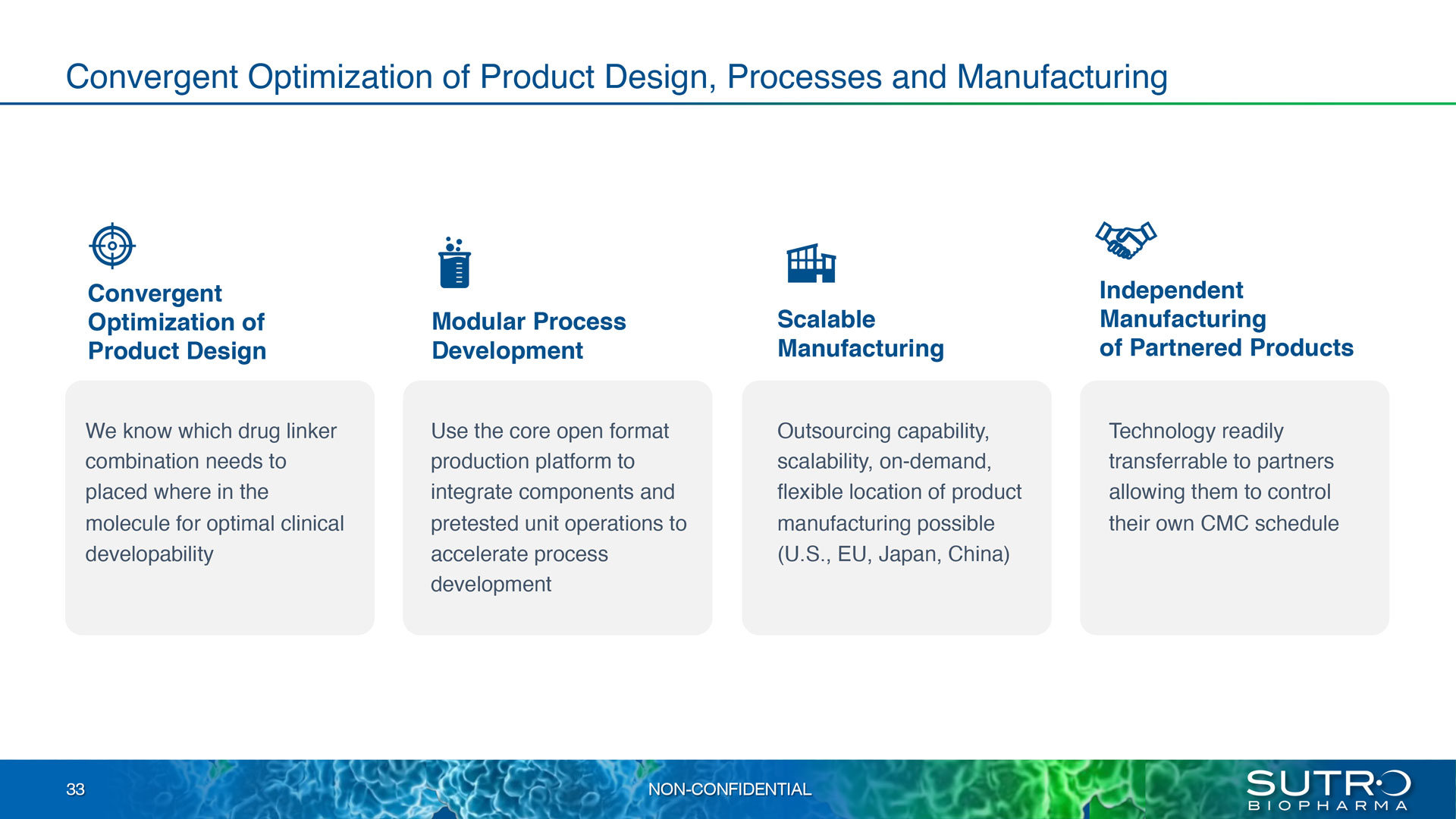 Convergent Optimization of Product Design, Processes and Manufacturing

Convergent Optimization of Product Design

We know which drug linker combination needs to placed where in the molecule for optimal clinical developability

Modular Process Development

Use the core open format production platform to integrate components and pretested unit operations to accelerate process development

Scalable Manufacturing

Outsourcing capability, scalability, on-demand, flexible location of product manufacturing possible (U.S., EU, Japan, China)

Independent Manufacturing of Partnered Products

Technology readily transferrable to partners allowing them to control their own CMC schedule

33

NON-CONFIDENTIAL

SUTRO BIOPHARMA